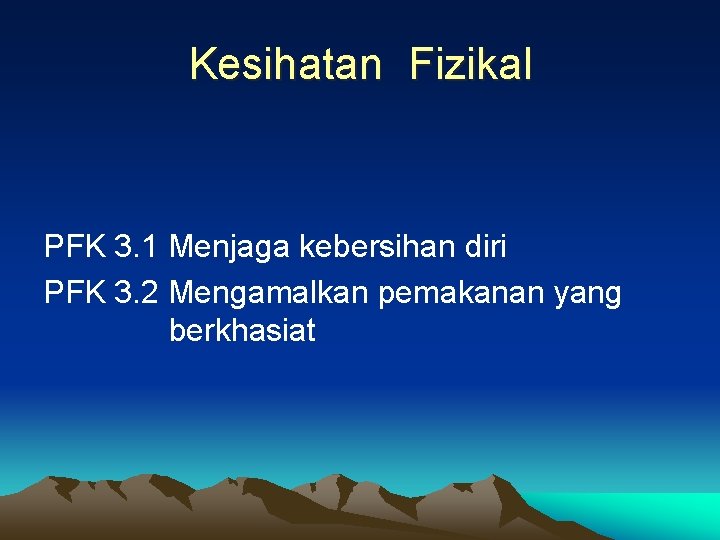 Kesihatan Fizikal

PFK 3.1 Menjaga kebersihan diri

PFK 3.2 Mengamalkan pemakanan yang berkhasiat